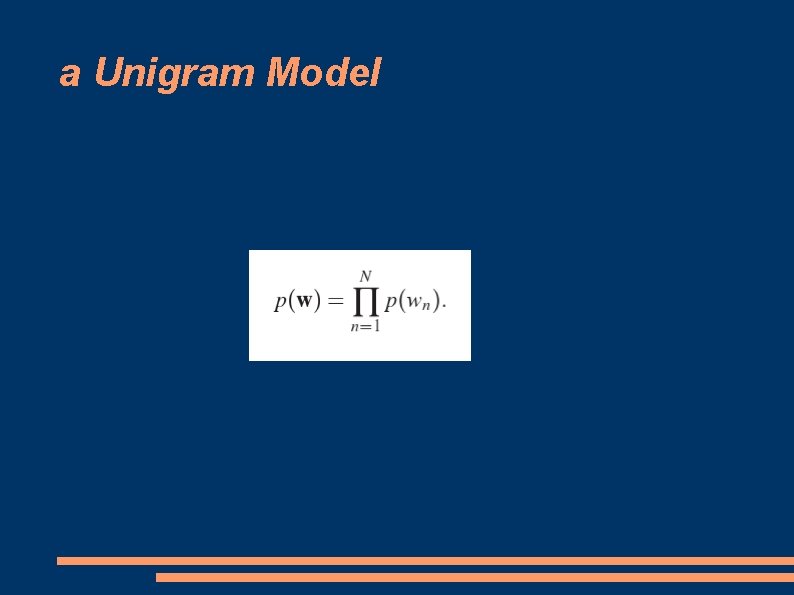 a Unigram Model

$p(\mathbf{w}) = \prod_{n=1}^{N} p(w_n).$